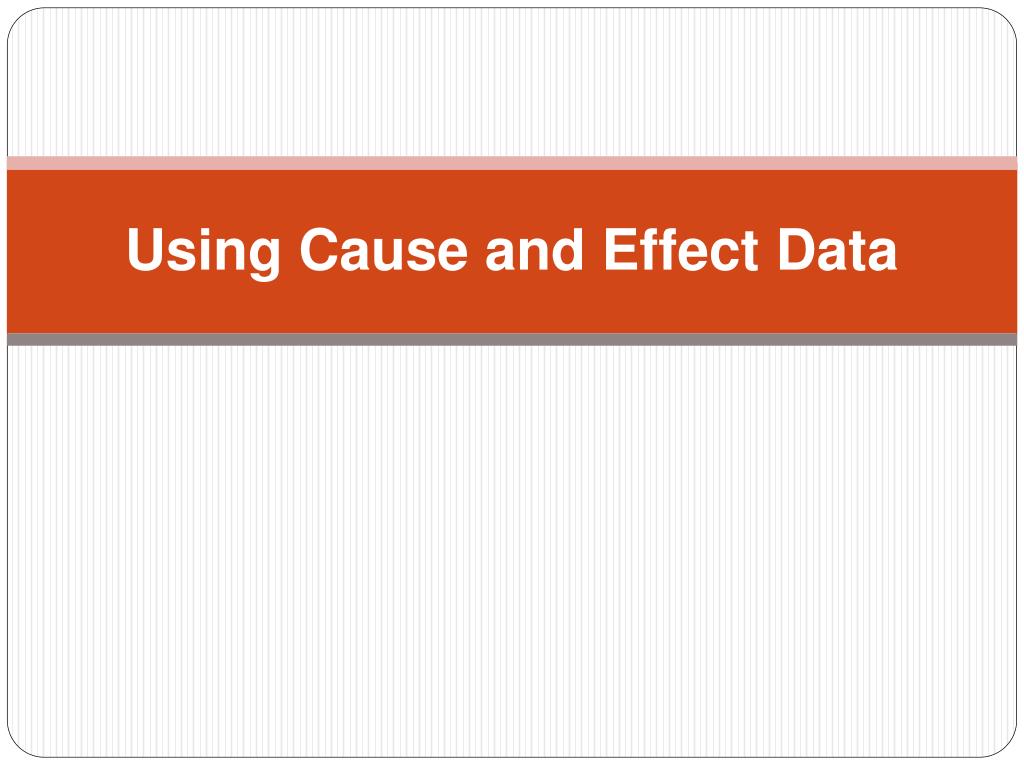 Using Cause and Effect Data